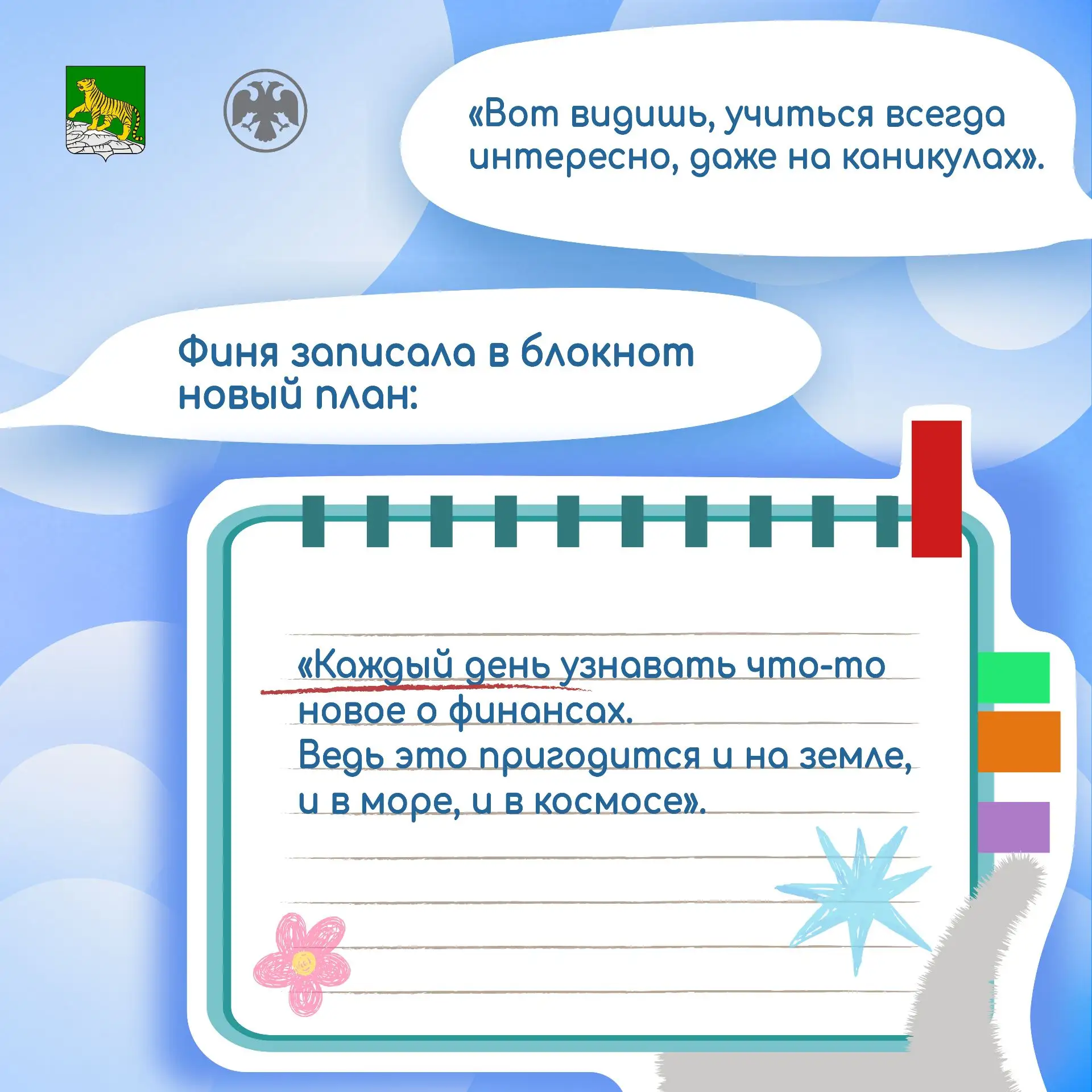 «Вот видишь, учиться всегда интересно, даже на каникулах».

Финя записала в блокнот новый план:

«Каждый день узнавать что-то новое о финансах.
Ведь это пригодится и на земле, и в море, и в космосе».